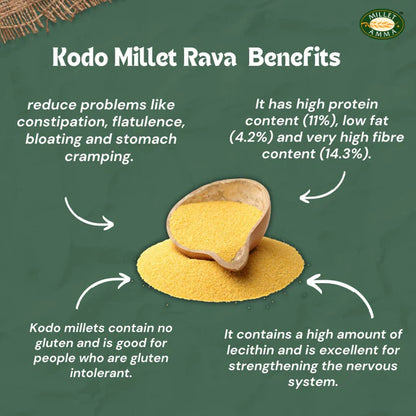 MILLET AMMA

Kodo Millet Rava Benefits

reduce problems like constipation, flatulence, bloating and stomach cramping.

It has high protein content (11%), low fat (4.2%) and very high fibre content (14.3%).

Kodo millets contain no gluten and is good for people who are gluten intolerant.

It contains a high amount of lecithin and is excellent for strengthening the nervous system.